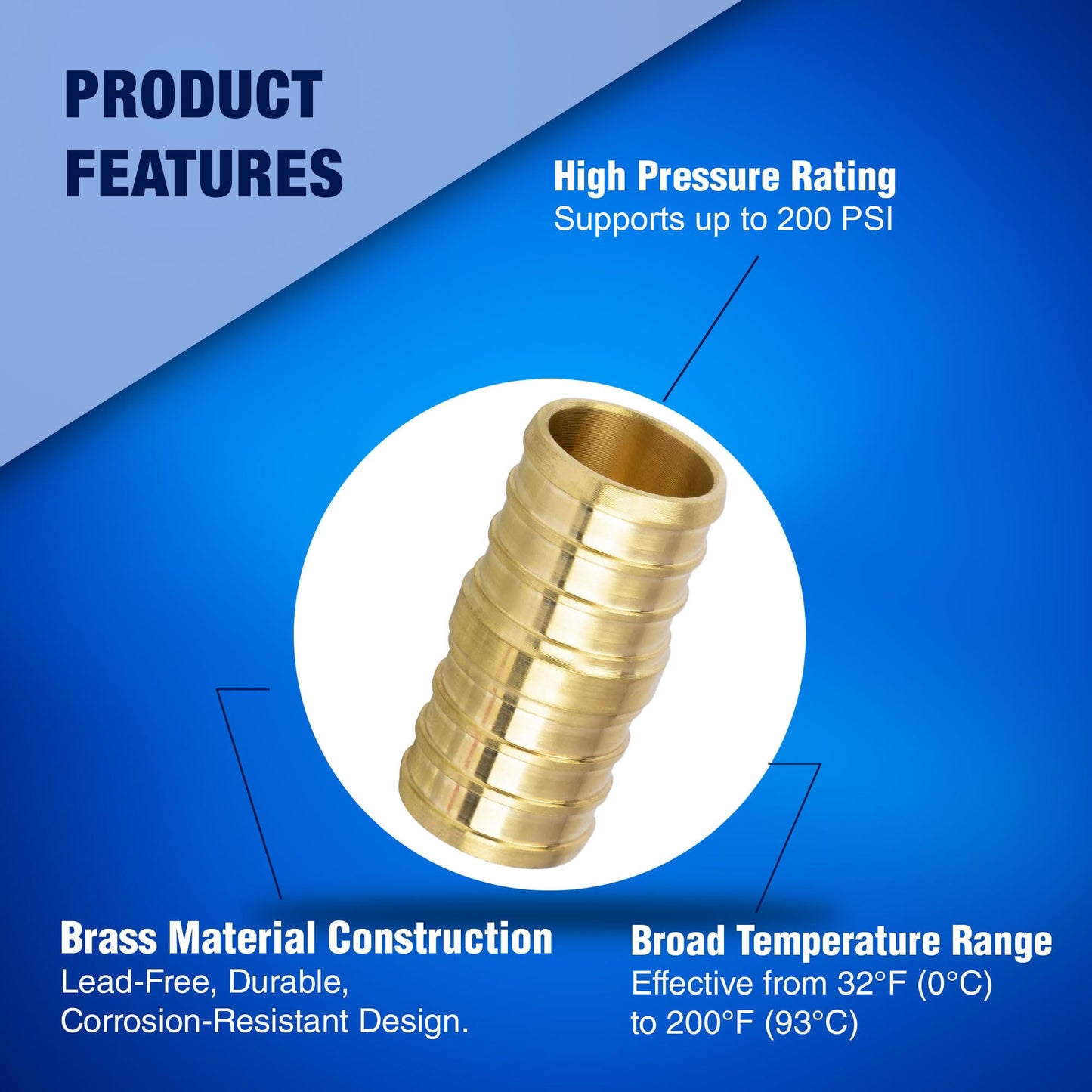 PRODUCT FEATURES

High Pressure Rating
Supports up to 200 PSI

Brass Material Construction
Lead-Free, Durable, Corrosion-Resistant Design.

Broad Temperature Range
Effective from 32°F (0°C) to 200°F (93°C)